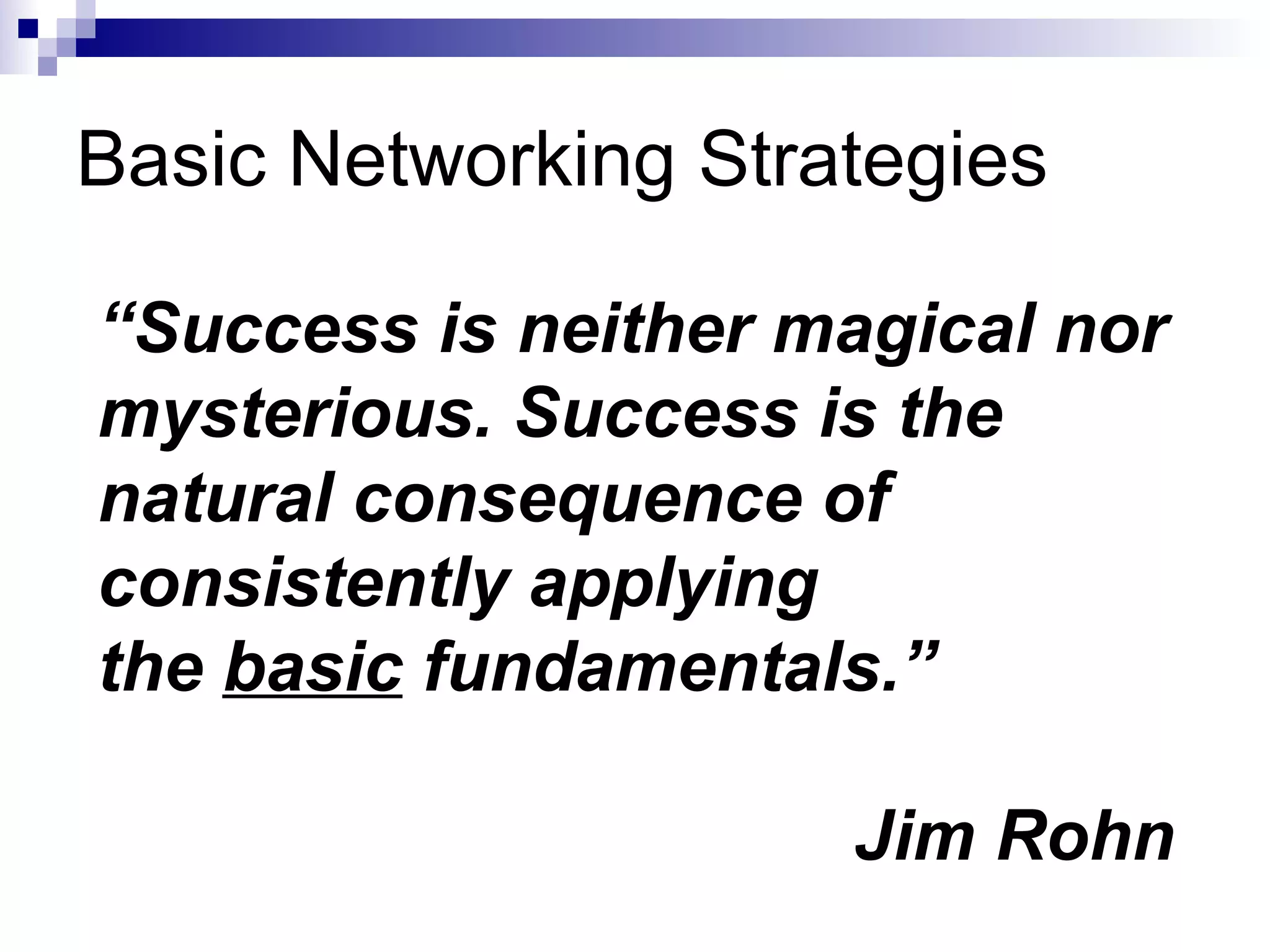 Basic Networking Strategies

“Success is neither magical nor mysterious. Success is the natural consequence of consistently applying the basic fundamentals.”

Jim Rohn